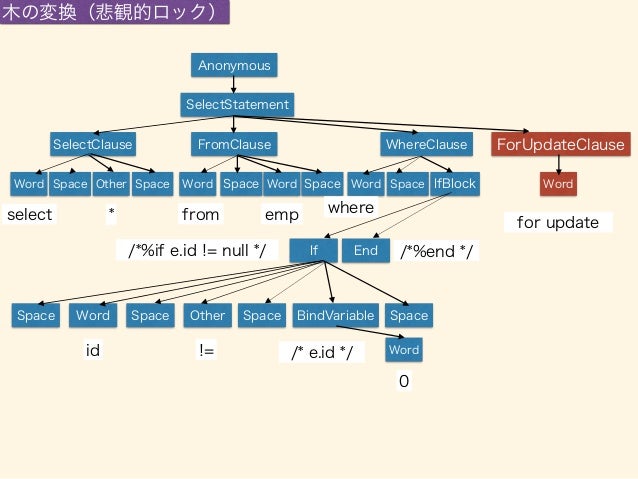 木の変換（悲観的ロック）

Anonymous

SelectStatement

SelectClause

FromClause

WhereClause

ForUpdateClause

Word Space Other Space

Word Space Word Space

Word Space IfBlock

Word

select

*

from

emp

where

for update

/*%if e.id != null */

If

End

/*%end */

Space Word Space Other Space BindVariable Space

id

!=

/* e.id */

Word

0